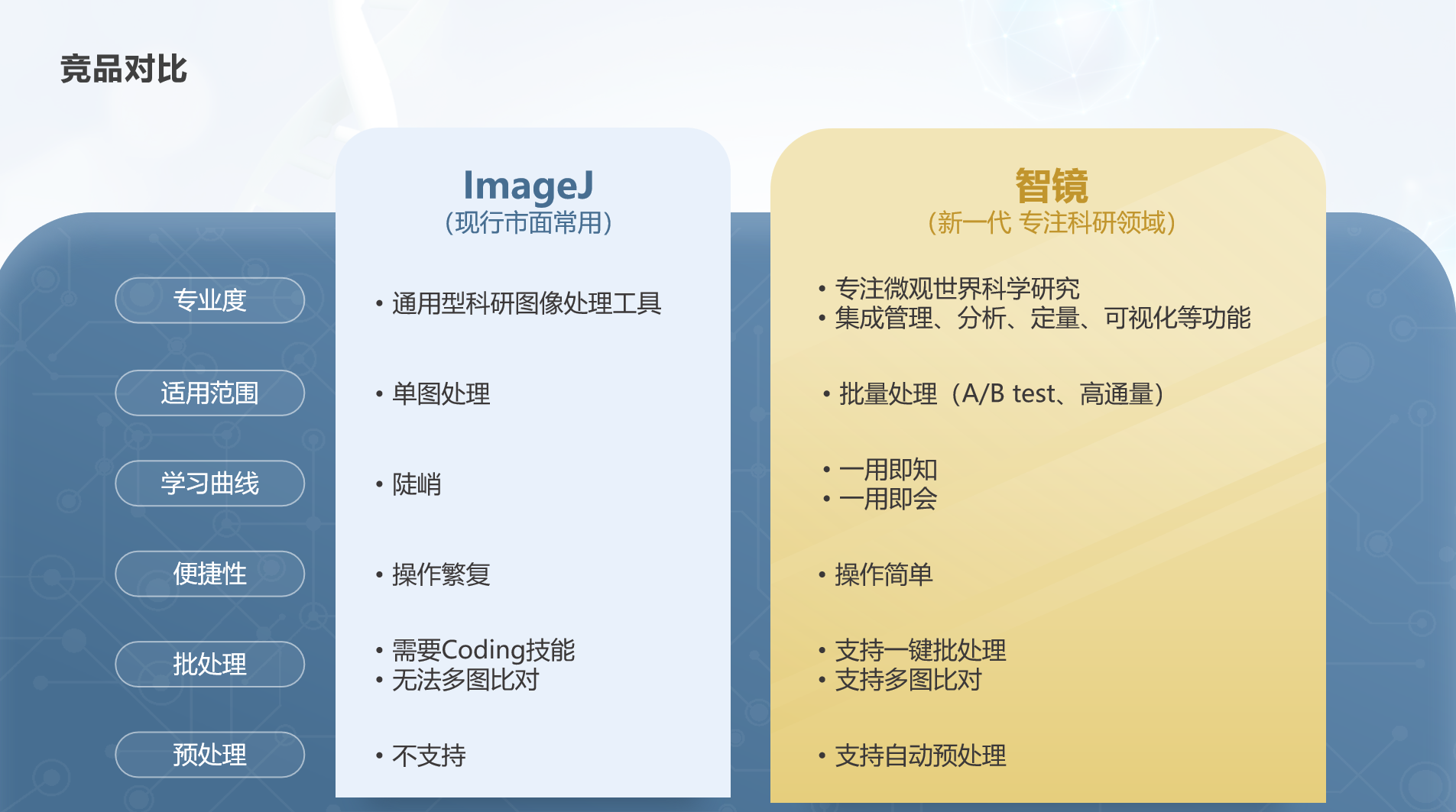 竞品对比

专业度
适用范围
学习曲线
便捷性
批处理
预处理

ImageJ
（现行市面常用）

• 通用型科研图像处理工具

• 单图处理

• 陡峭

• 操作繁复

• 需要Coding技能
• 无法多图比对

• 不支持

智镜
（新一代 专注科研领域）

• 专注微观世界科学研究
• 集成管理、分析、定量、可视化等功能

• 批量处理（A/B test、高通量）

• 一用即知
• 一用即会

• 操作简单

• 支持一键批处理
• 支持多图比对

• 支持自动预处理